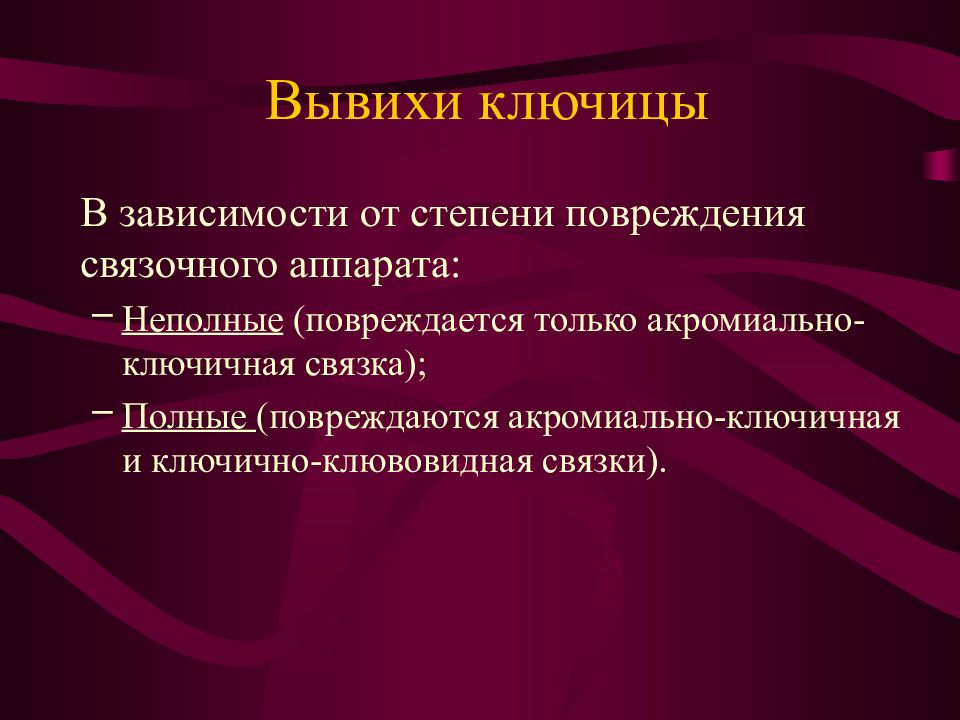 Вывихи ключицы

В зависимости от степени повреждения связочного аппарата:

– Неполные (повреждается только акромиально-ключичная связка);

– Полные (повреждаются акромиально-ключичная и ключично-клювовидная связки).